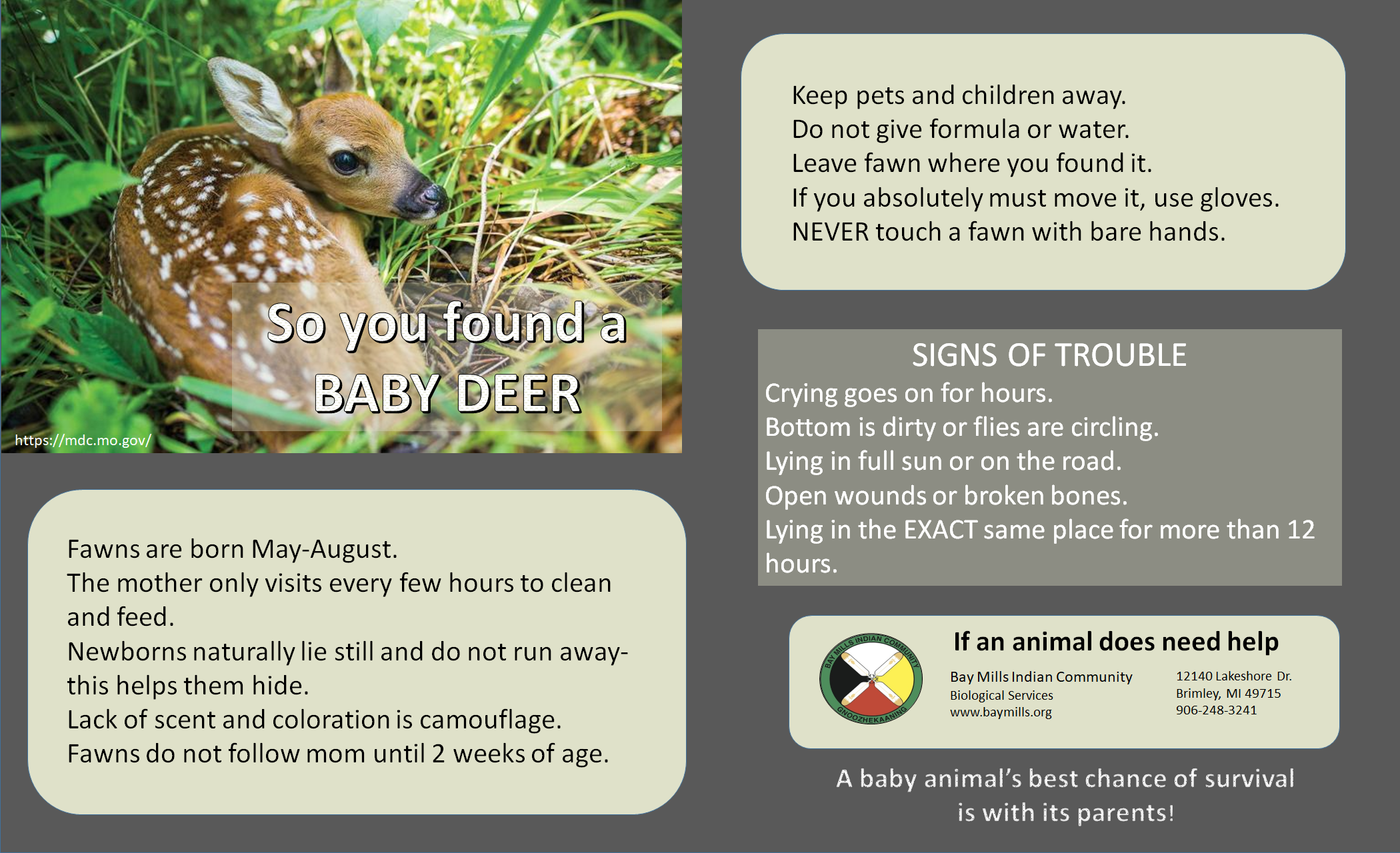 So you found a BABY DEER

https://mdc.mo.gov/

Fawns are born May-August.
The mother only visits every few hours to clean and feed.
Newborns naturally lie still and do not run away-this helps them hide.
Lack of scent and coloration is camouflage.
Fawns do not follow mom until 2 weeks of age.

Keep pets and children away.
Do not give formula or water.
Leave fawn where you found it.
If you absolutely must move it, use gloves.
NEVER touch a fawn with bare hands.

SIGNS OF TROUBLE
Crying goes on for hours.
Bottom is dirty or flies are circling.
Lying in full sun or on the road.
Open wounds or broken bones.
Lying in the EXACT same place for more than 12 hours.

BAY MILLS INDIAN COMMUNITY
GNOOZHEKAANING

If an animal does need help
Bay Mills Indian Community
Biological Services
www.baymills.org

12140 Lakeshore Dr.
Brimley, MI 49715
906-248-3241

A baby animal's best chance of survival is with its parents!